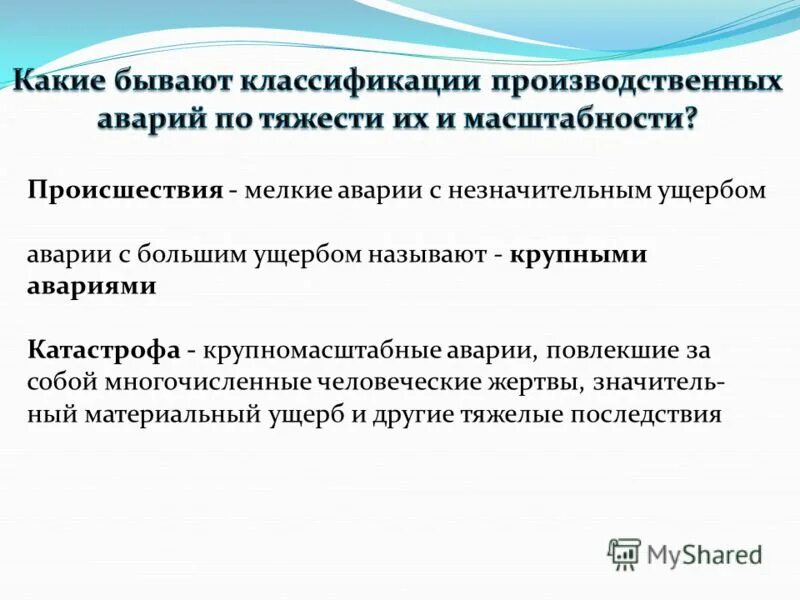 Какие бывают классификации производственных аварий по тяжести их и масштабности?

Происшествия - мелкие аварии с незначительным ущербом

аварии с большим ущербом называют - крупными авариями

Катастрофа - крупномасштабные аварии, повлекшие за собой многочисленные человеческие жертвы, значительный материальный ущерб и другие тяжелые последствия

MyShared